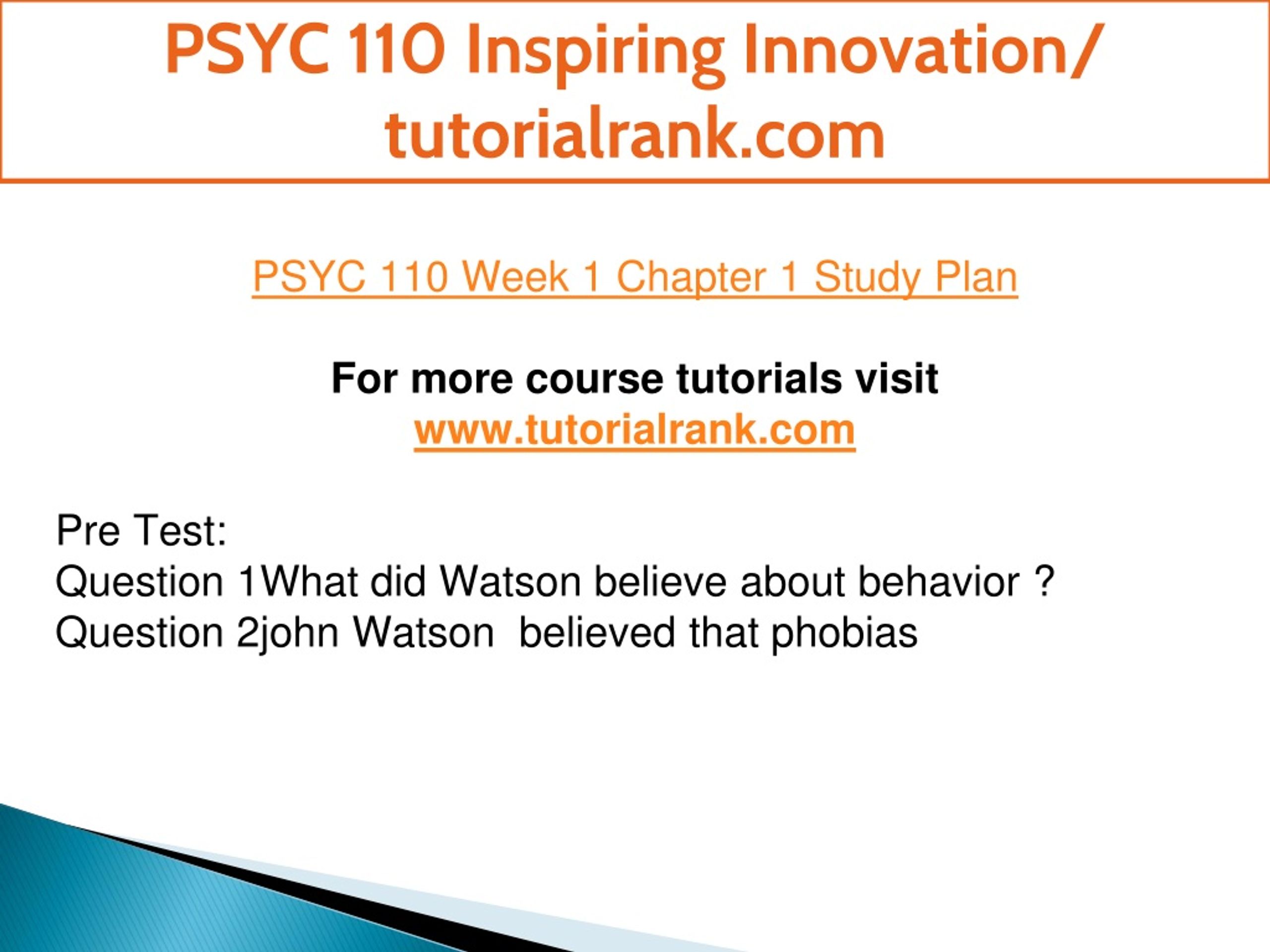 PSYC 110 Inspiring Innovation/ tutorialrank.com

PSYC 110 Week 1 Chapter 1 Study Plan

For more course tutorials visit
www.tutorialrank.com

Pre Test:
Question 1What did Watson believe about behavior ?
Question 2john Watson  believed that phobias